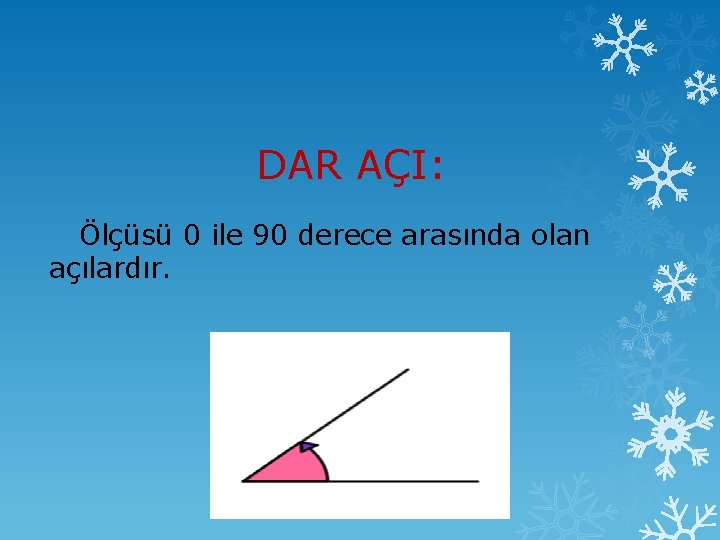 DAR AÇI:

Ölçüsü 0 ile 90 derece arasında olan açılardır.